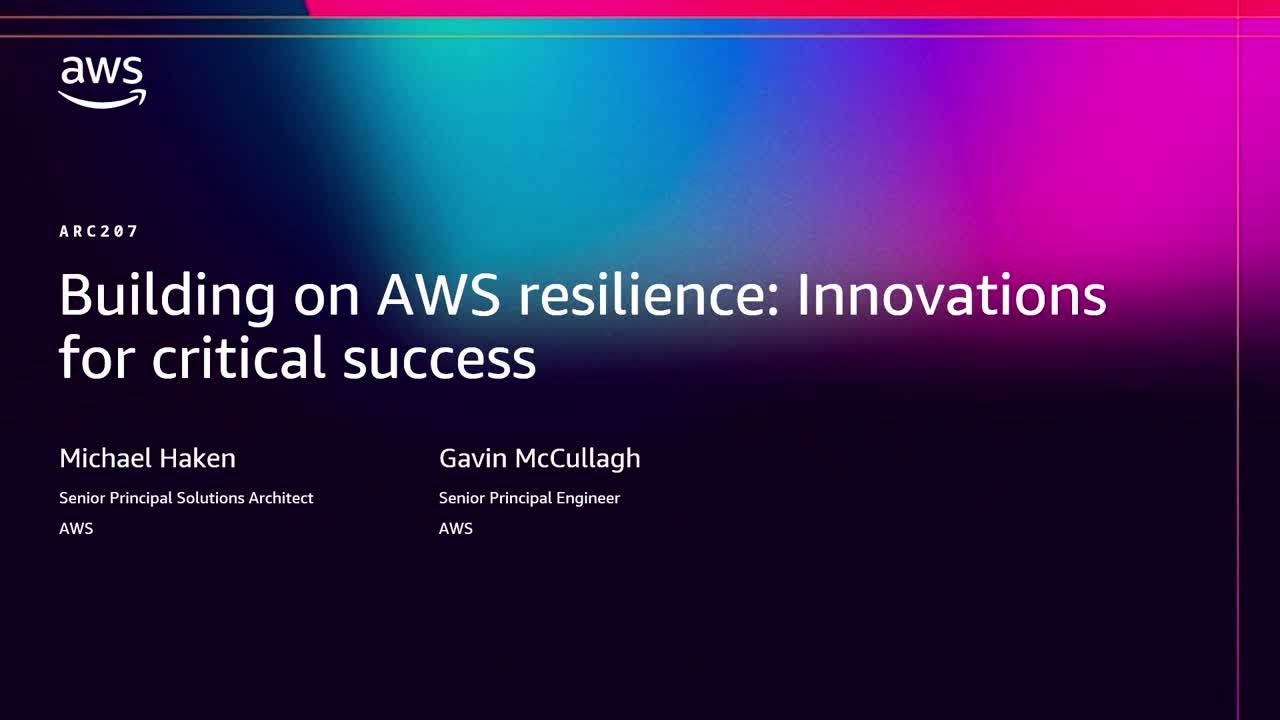 aws

ARC207

Building on AWS resilience: Innovations for critical success

Michael Haken
Senior Principal Solutions Architect
AWS

Gavin McCullagh
Senior Principal Engineer
AWS